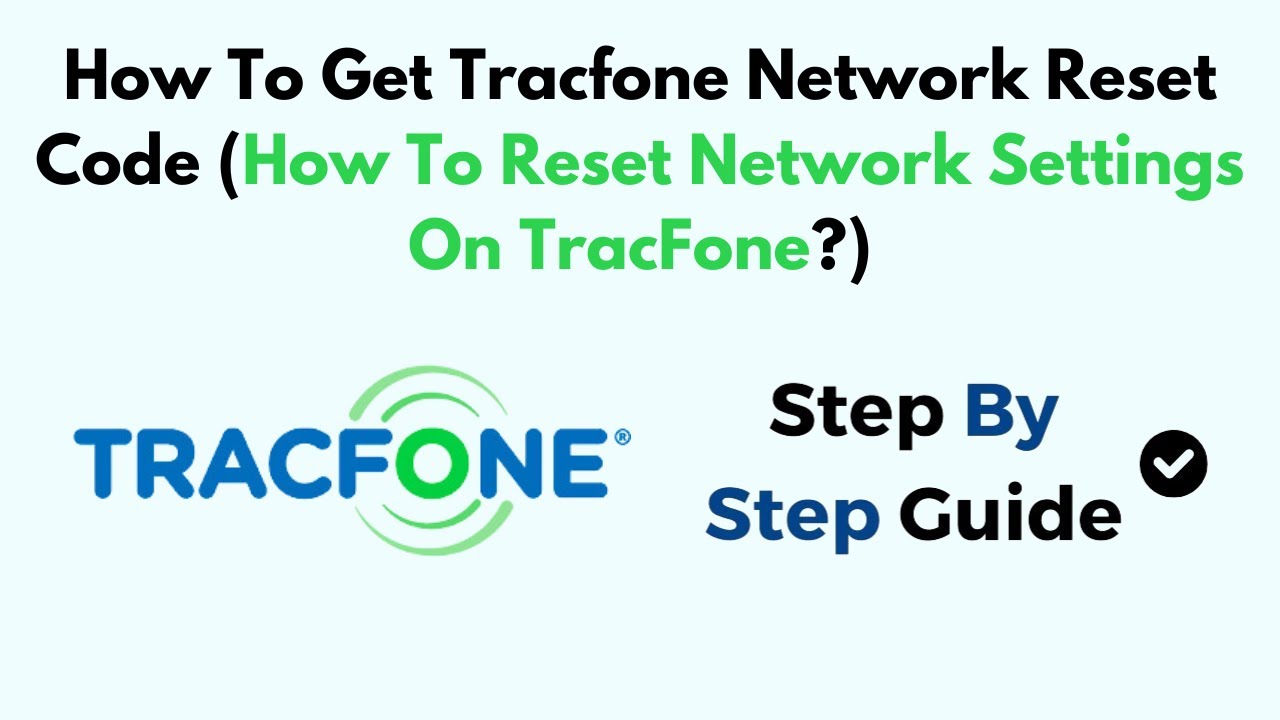 How To Get Tracfone Network Reset Code (How To Reset Network Settings On TracFone?)

TRACFONE®

Step By Step Guide